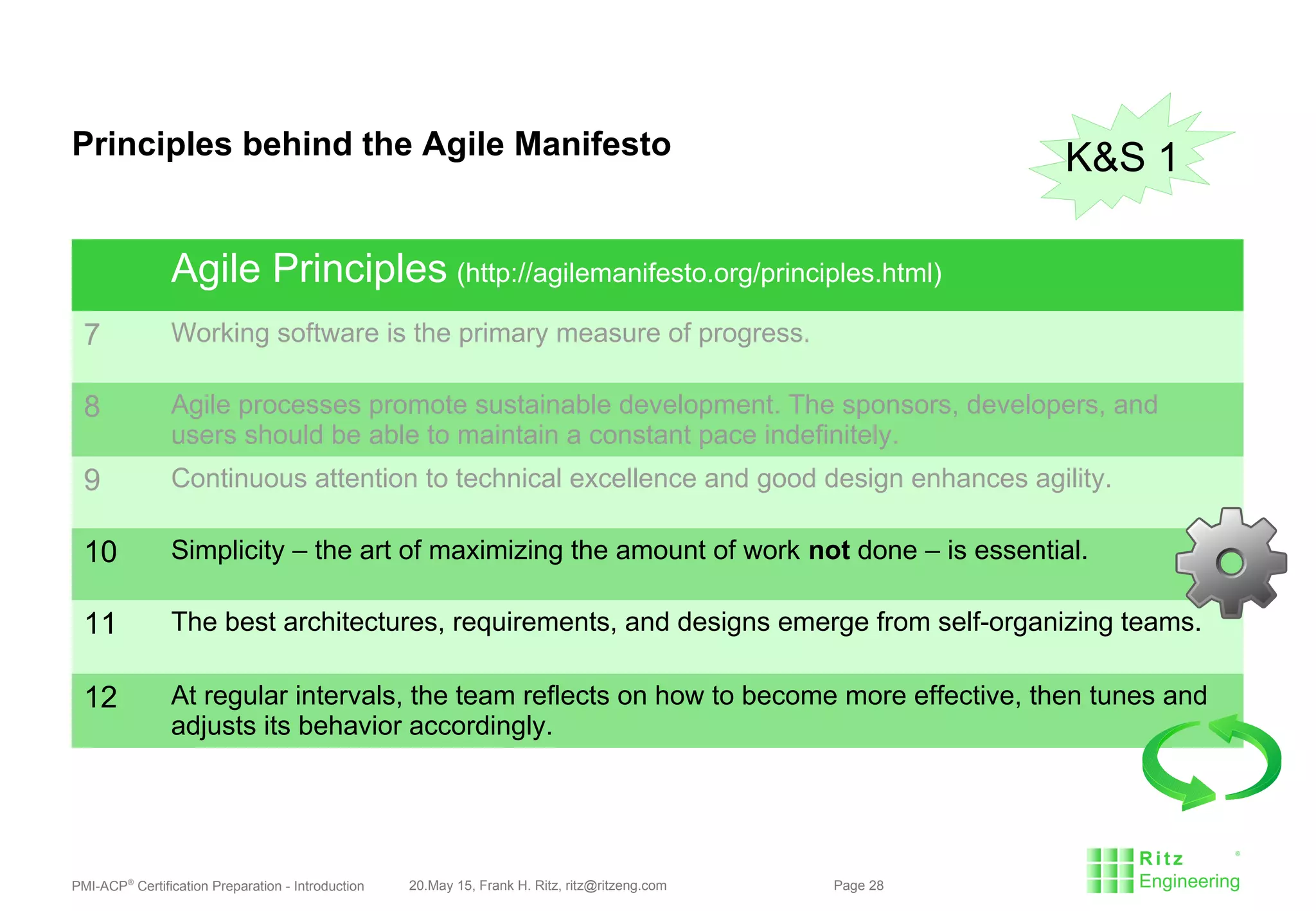 Principles behind the Agile Manifesto

K&S 1

| | Agile Principles (http://agilemanifesto.org/principles.html) |
|---|---|
| 7 | Working software is the primary measure of progress. |
| 8 | Agile processes promote sustainable development. The sponsors, developers, and users should be able to maintain a constant pace indefinitely. |
| 9 | Continuous attention to technical excellence and good design enhances agility. |
| 10 | Simplicity – the art of maximizing the amount of work **not** done – is essential. |
| 11 | The best architectures, requirements, and designs emerge from self-organizing teams. |
| 12 | At regular intervals, the team reflects on how to become more effective, then tunes and adjusts its behavior accordingly. |

PMI-ACP® Certification Preparation - Introduction 20.May 15, Frank H. Ritz, ritz@ritzeng.com Page 28

Ritz Engineering ®